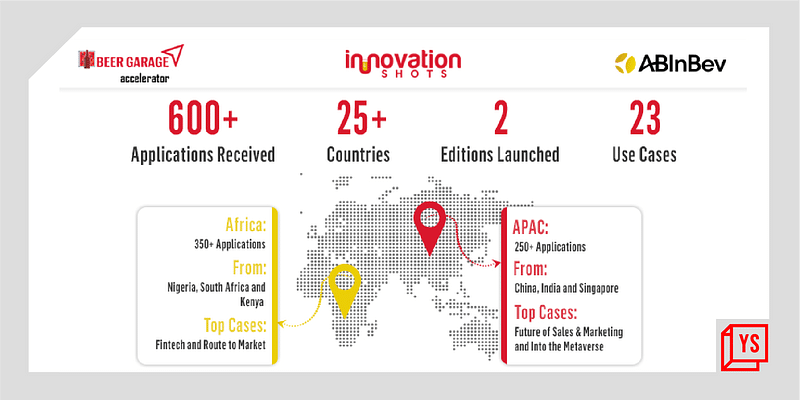 BEER GARAGE accelerator

innovation SHOTS

ABInBev

600+
Applications Received

25+
Countries

2
Editions Launched

23
Use Cases

Africa:
350+ Applications
From:
Nigeria, South Africa and Kenya
Top Cases:
Fintech and Route to Market

APAC:
250+ Applications
From:
China, India and Singapore
Top Cases:
Future of Sales & Marketing and Into the Metaverse

YS